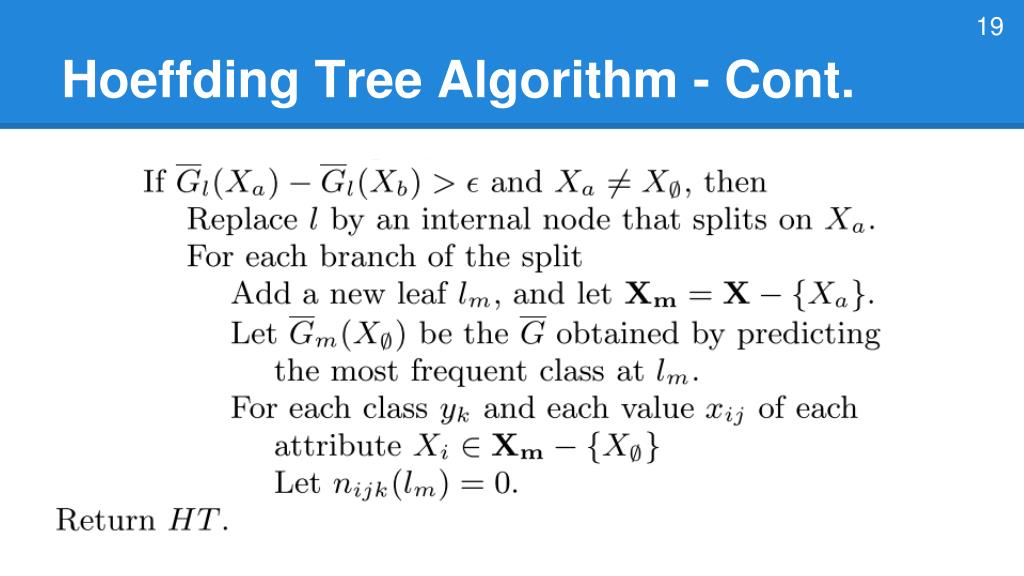 19

Hoeffding Tree Algorithm - Cont.

If $\overline{G}_l(X_a) - \overline{G}_l(X_b) > \epsilon$ and $X_a \neq X_\emptyset$, then
Replace $l$ by an internal node that splits on $X_a$.
For each branch of the split
Add a new leaf $l_m$, and let $\mathbf{X_m} = \mathbf{X} - \{X_a\}$.
Let $\overline{G}_m(X_\emptyset)$ be the $\overline{G}$ obtained by predicting the most frequent class at $l_m$.
For each class $y_k$ and each value $x_{ij}$ of each attribute $X_i \in \mathbf{X_m} - \{X_\emptyset\}$
Let $n_{ijk}(l_m) = 0$.
Return $HT$.